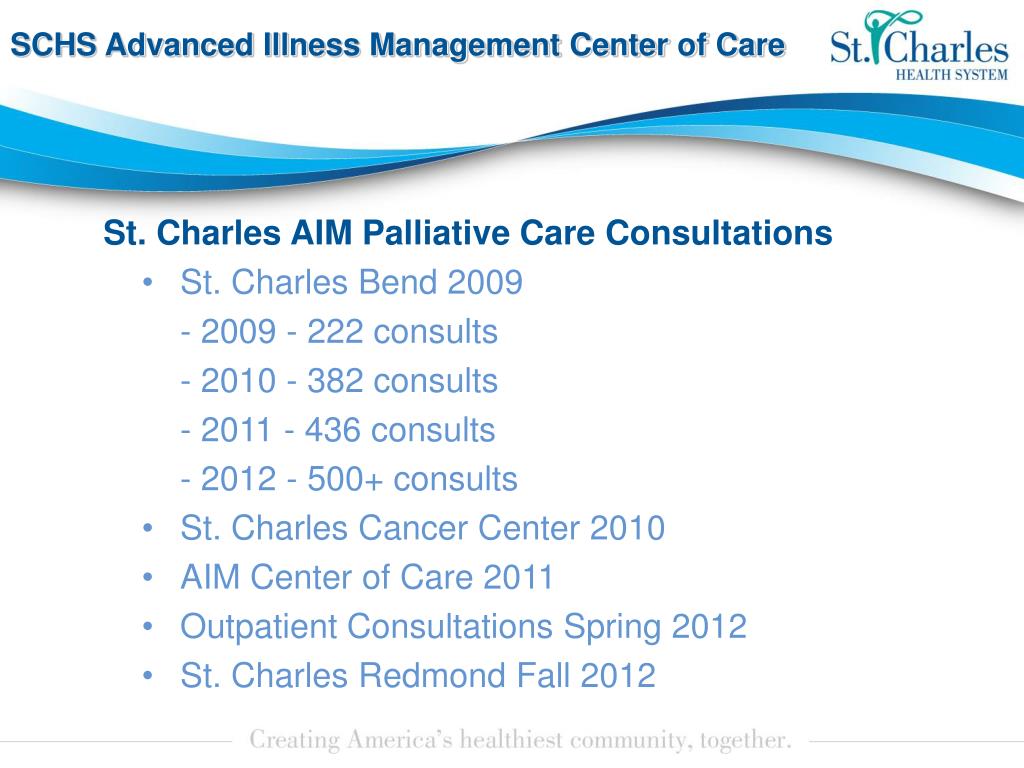 SCHS Advanced Illness Management Center of Care

St. Charles HEALTH SYSTEM

St. Charles AIM Palliative Care Consultations
• St. Charles Bend 2009
- 2009 - 222 consults
- 2010 - 382 consults
- 2011 - 436 consults
- 2012 - 500+ consults
• St. Charles Cancer Center 2010
• AIM Center of Care 2011
• Outpatient Consultations Spring 2012
• St. Charles Redmond Fall 2012

Creating America's healthiest community, together.